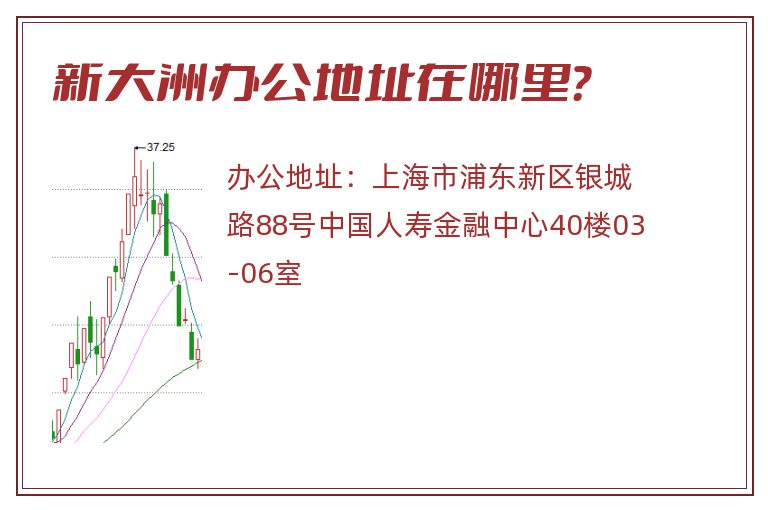 新大洲办公地址在哪里?

37.25

办公地址：上海市浦东新区银城路88号中国人寿金融中心40楼03-06室